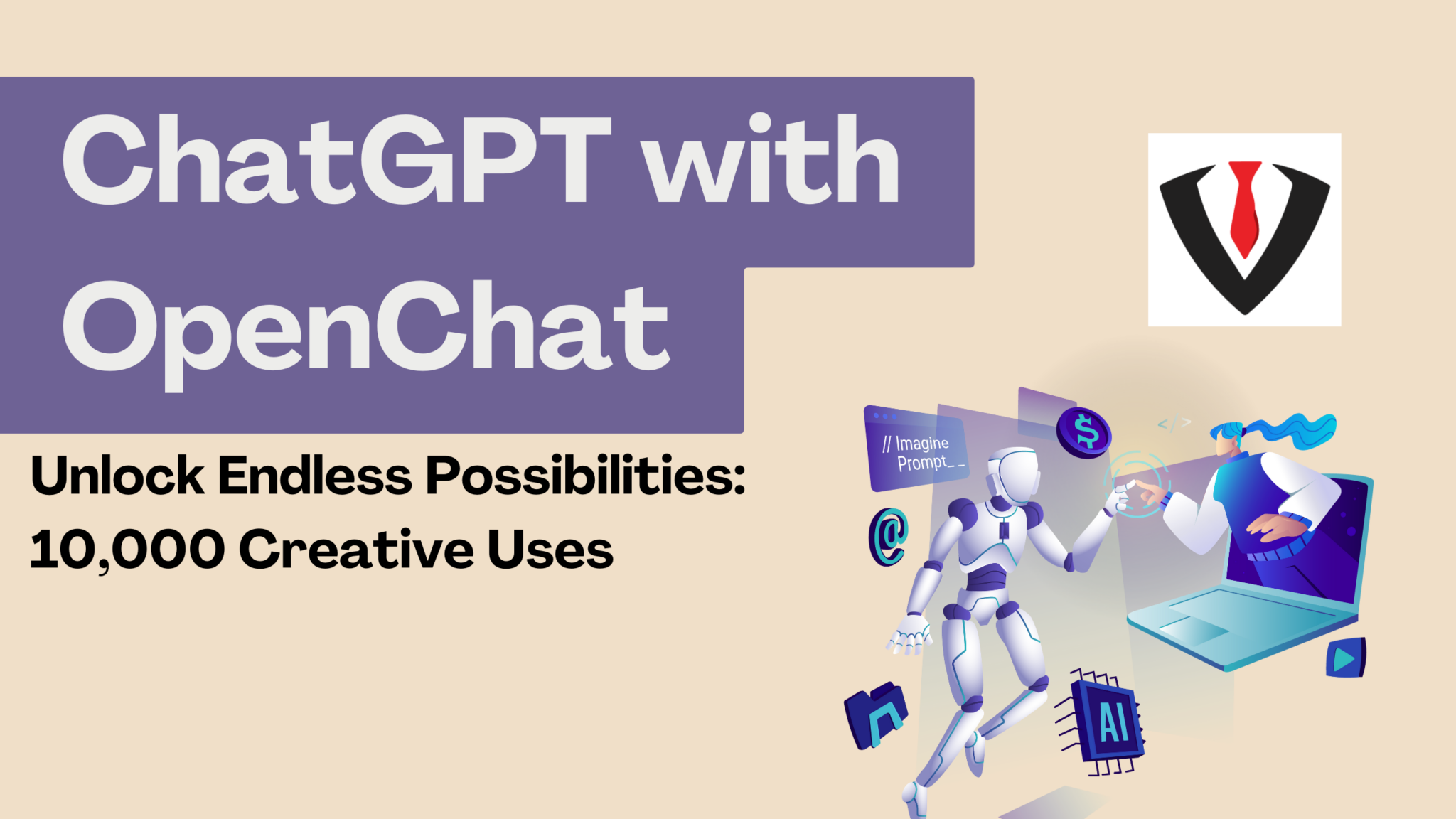 ChatGPT with OpenChat

Unlock Endless Possibilities: 10,000 Creative Uses

// Imagine Prompt_ _

$

</>

@

AI